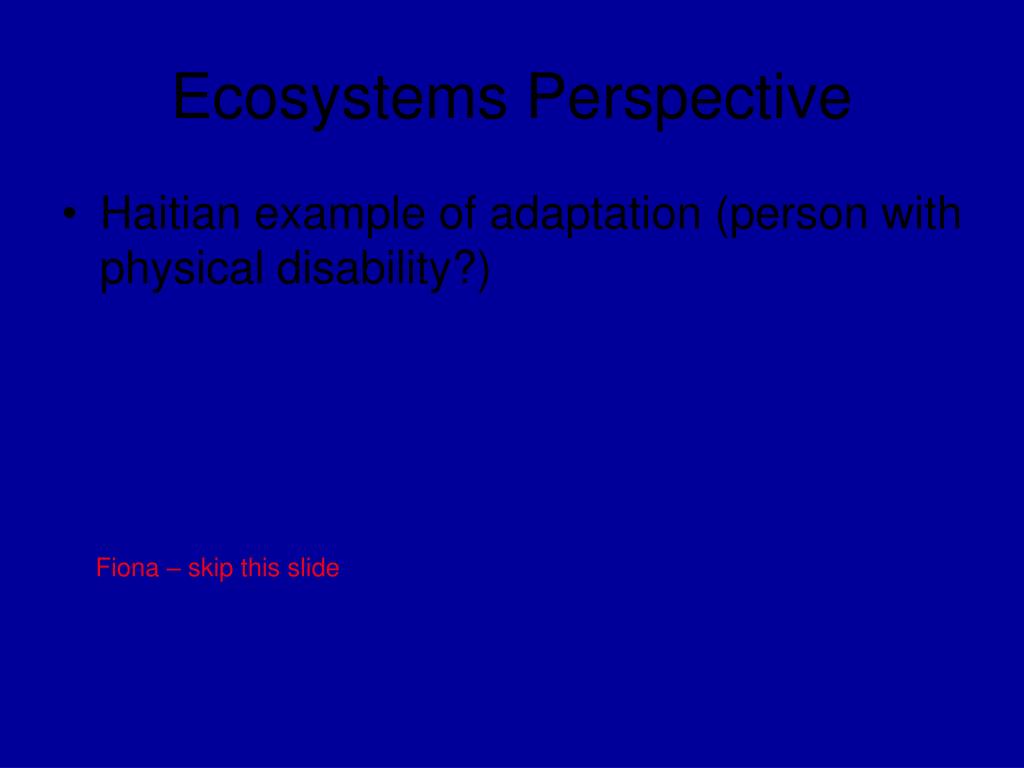 Ecosystems Perspective

• Haitian example of adaptation (person with physical disability?)

Fiona – skip this slide